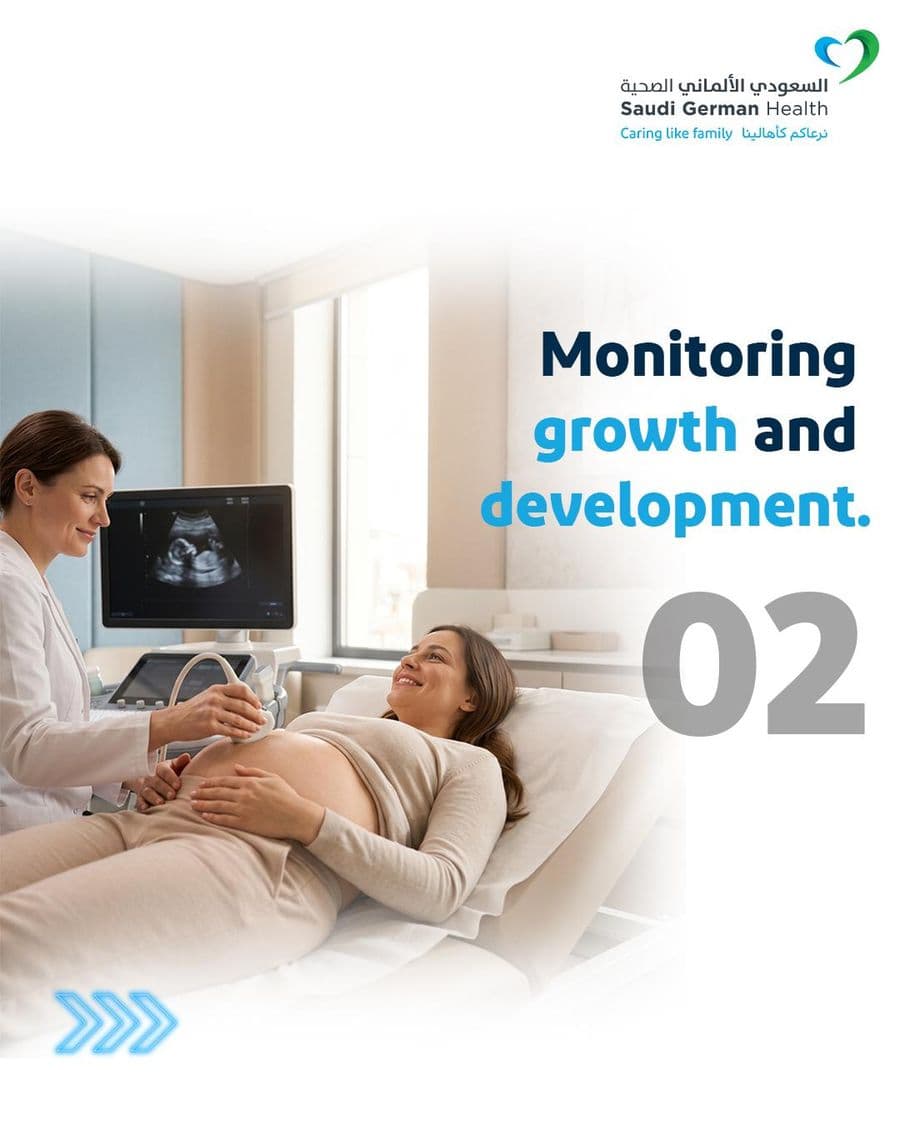 السعودي الألماني الصحية
Saudi German Health
Caring like family نرعاكم كأهالينا

Monitoring growth and development.

02